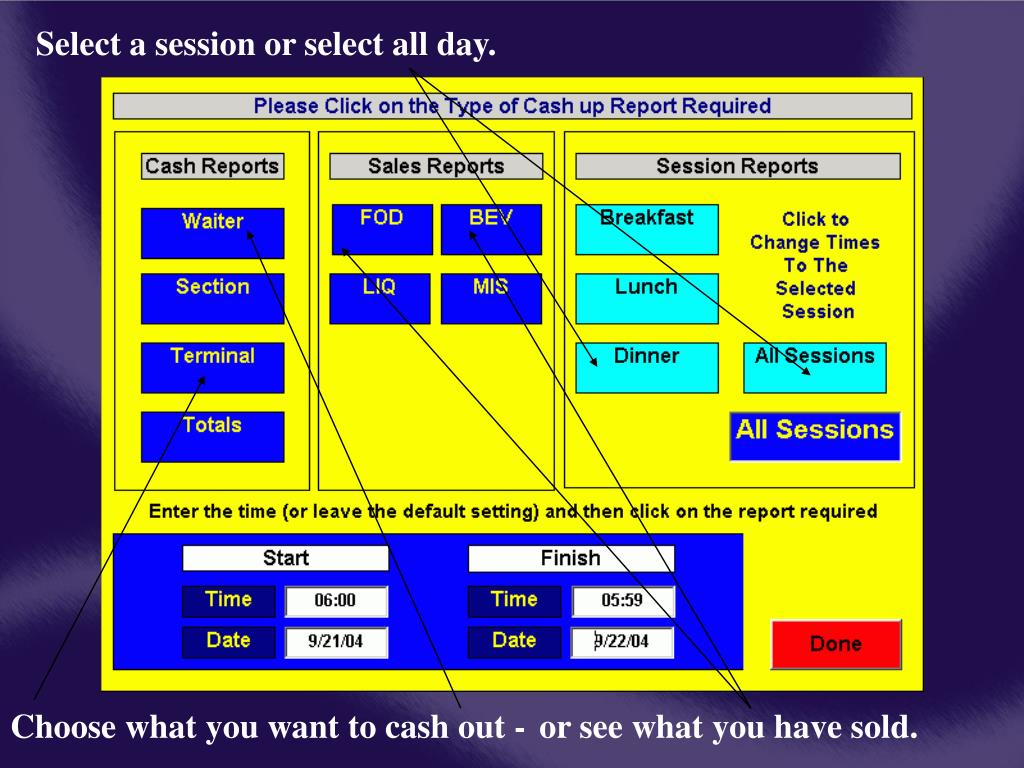 Select a session or select all day.

Please Click on the Type of Cash up Report Required

Cash Reports

Waiter

Section

Terminal

Totals

Sales Reports

FOD

BEV

LIQ

MIS

Session Reports

Breakfast

Lunch

Dinner

Click to Change Times To The Selected Session

All Sessions

All Sessions

Enter the time (or leave the default setting) and then click on the report required

Start

Time 06:00

Date 9/21/04

Finish

Time 05:59

Date 9/22/04

Done

Choose what you want to cash out - or see what you have sold.